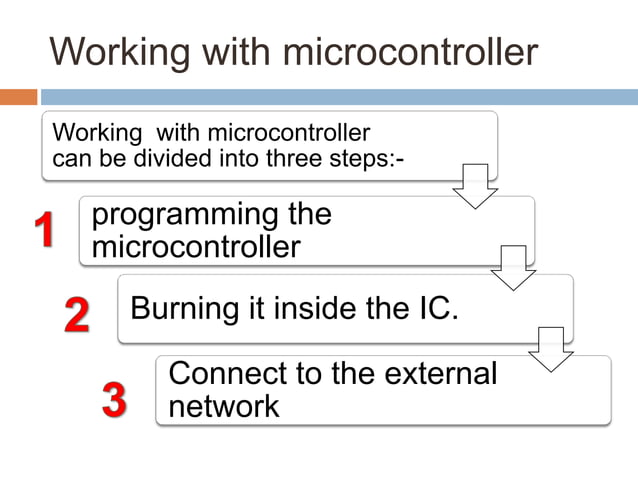 Working with microcontroller

Working  with microcontroller can be divided into three steps:-

1

programming the microcontroller

2

Burning it inside the IC.

3

Connect to the external network